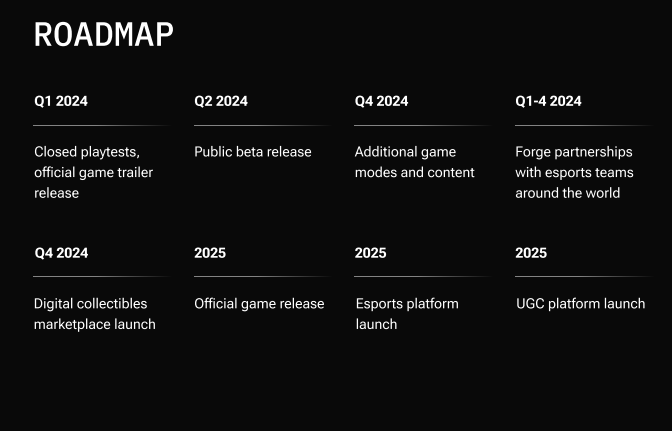 ROADMAP

Q1 2024

Closed playtests, official game trailer release

Q2 2024

Public beta release

Q4 2024

Additional game modes and content

Q1-4 2024

Forge partnerships with esports teams around the world

Q4 2024

Digital collectibles marketplace launch

2025

Official game release

2025

Esports platform launch

2025

UGC platform launch